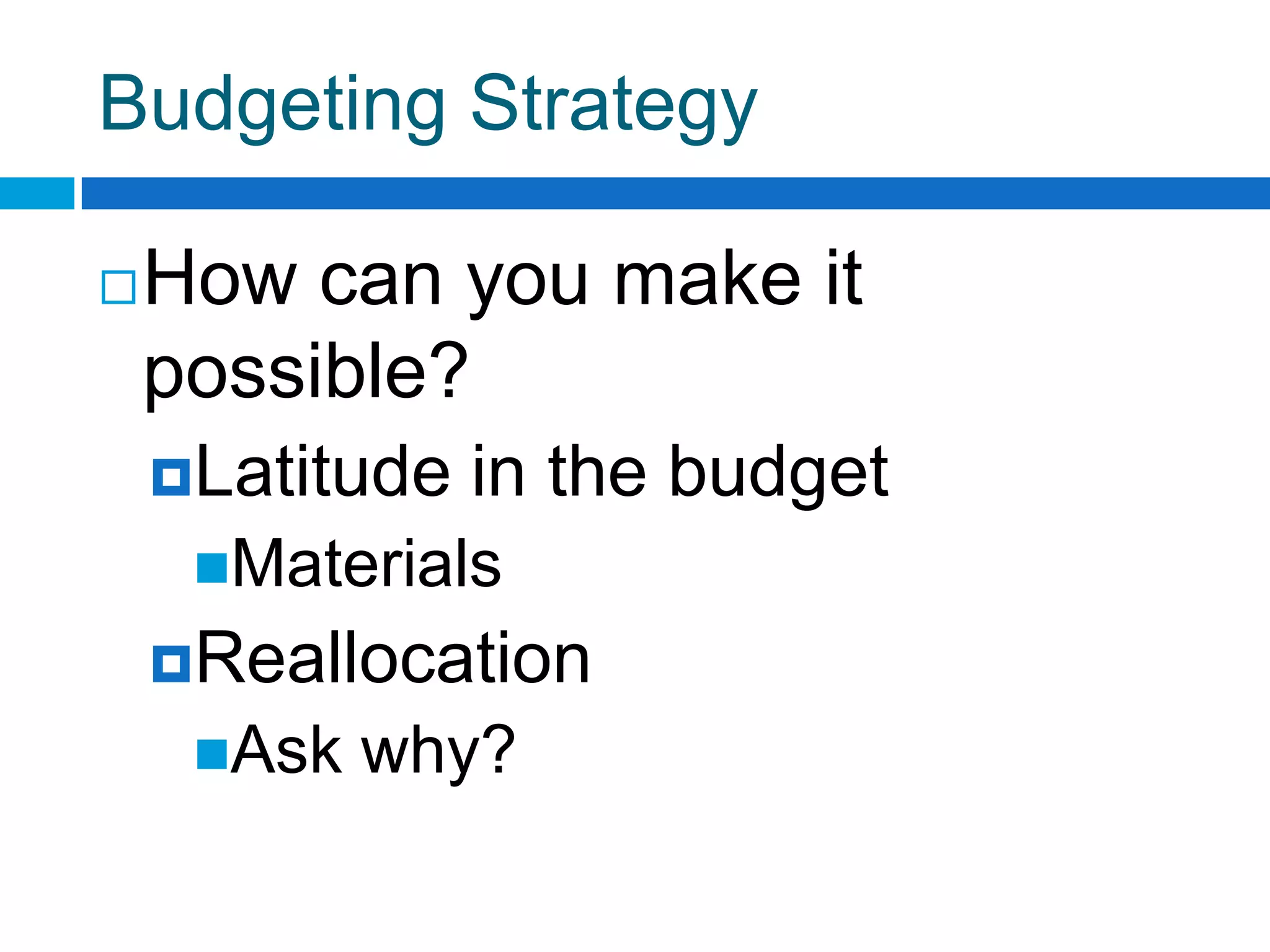 Budgeting Strategy

How can you make it possible?

Latitude in the budget

Materials

Reallocation

Ask why?